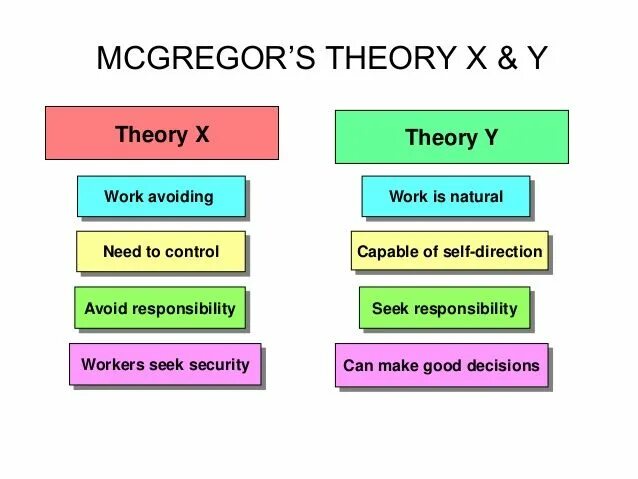 MCGREGOR'S THEORY X & Y

Theory X

Work avoiding

Need to control

Avoid responsibility

Workers seek security

Theory Y

Work is natural

Capable of self-direction

Seek responsibility

Can make good decisions